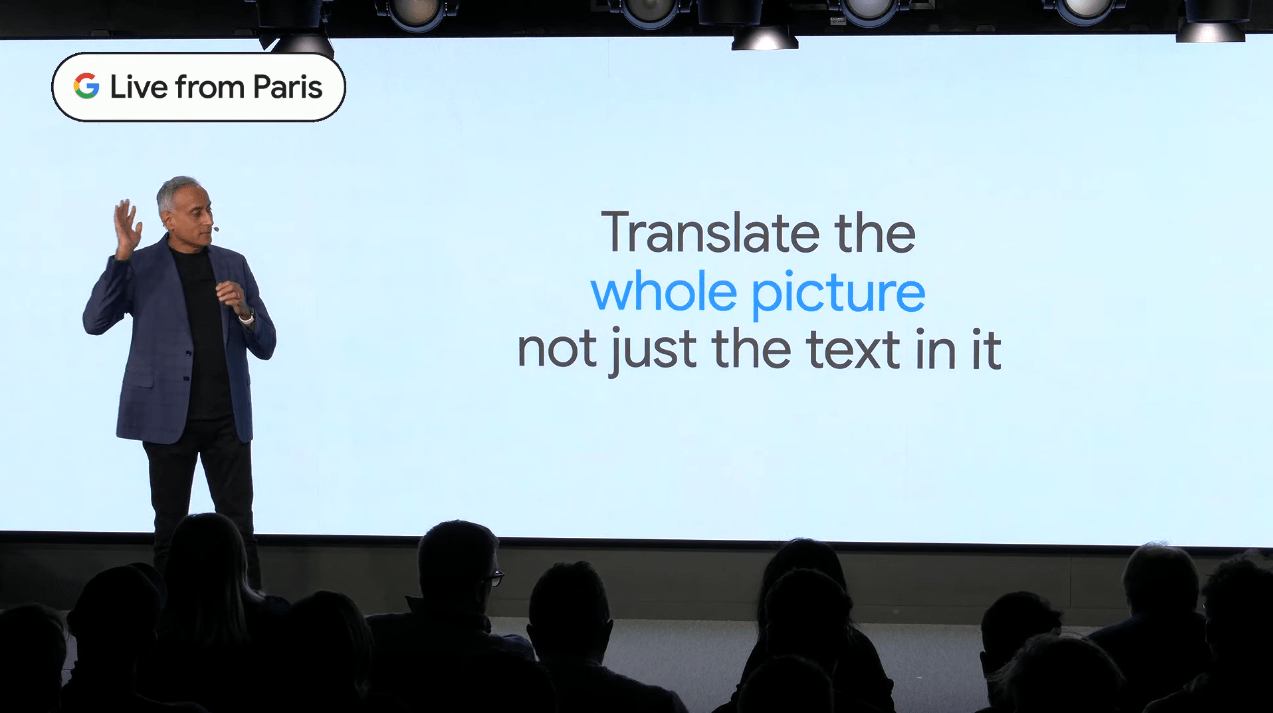 G Live from Paris

Translate the
whole picture
not just the text in it